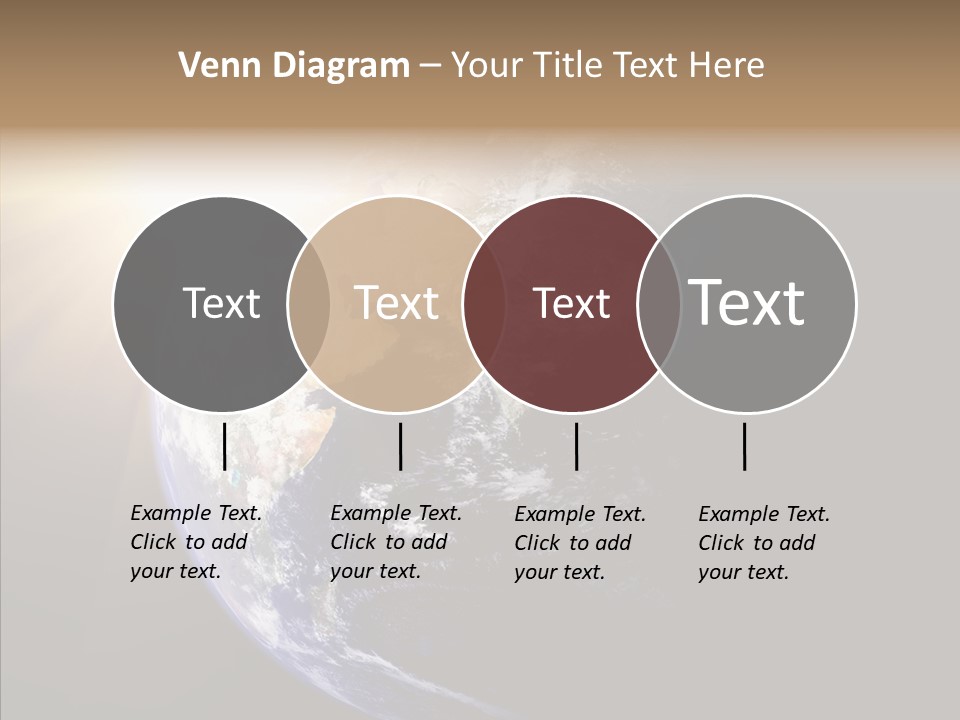 Venn Diagram – Your Title Text Here

Text

Text

Text

Text

Example Text. Click to add your text.

Example Text. Click to add your text.

Example Text. Click to add your text.

Example Text. Click to add your text.